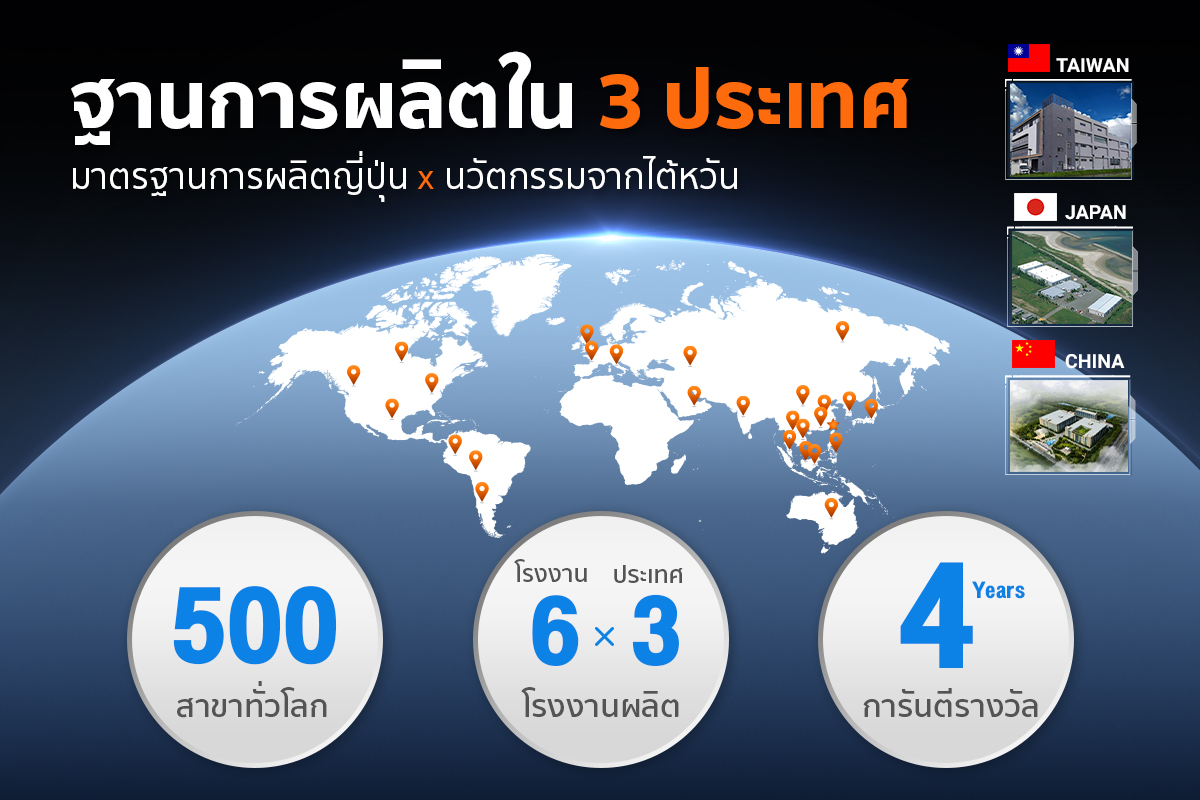 ฐานการผลิตใน 3 ประเทศ

มาตรฐานการผลิตญี่ปุ่น x นวัตกรรมจากไต้หวัน

TAIWAN

JAPAN

CHINA

500
สาขาทั่วโลก

โรงงาน ประเทศ
6 × 3
โรงงานผลิต

4 Years
การันตีรางวัล